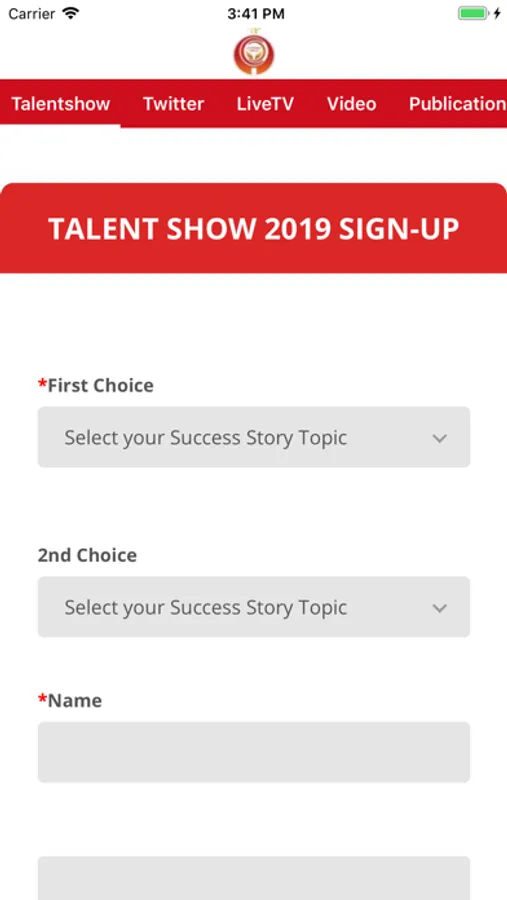 Carrier 3:41 PM

Talentshow Twitter LiveTV Video Publication

TALENT SHOW 2019 SIGN-UP

*First Choice

Select your Success Story Topic

2nd Choice

Select your Success Story Topic

*Name